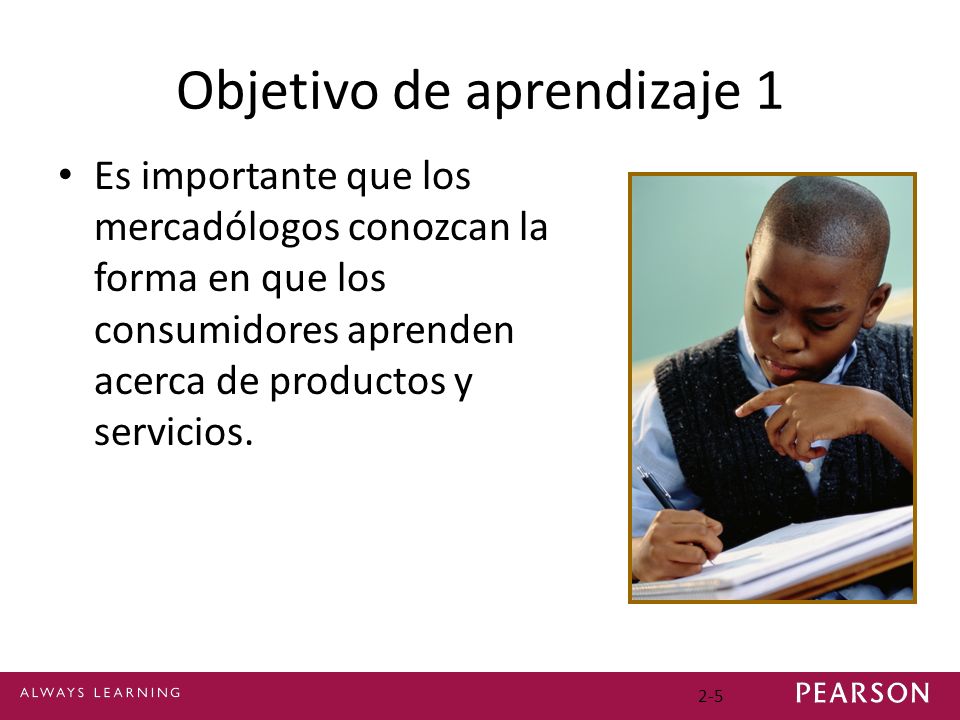 Objetivo de aprendizaje 1

• Es importante que los mercadólogos conozcan la forma en que los consumidores aprenden acerca de productos y servicios.

ALWAYS LEARNING

2-5

PEARSON